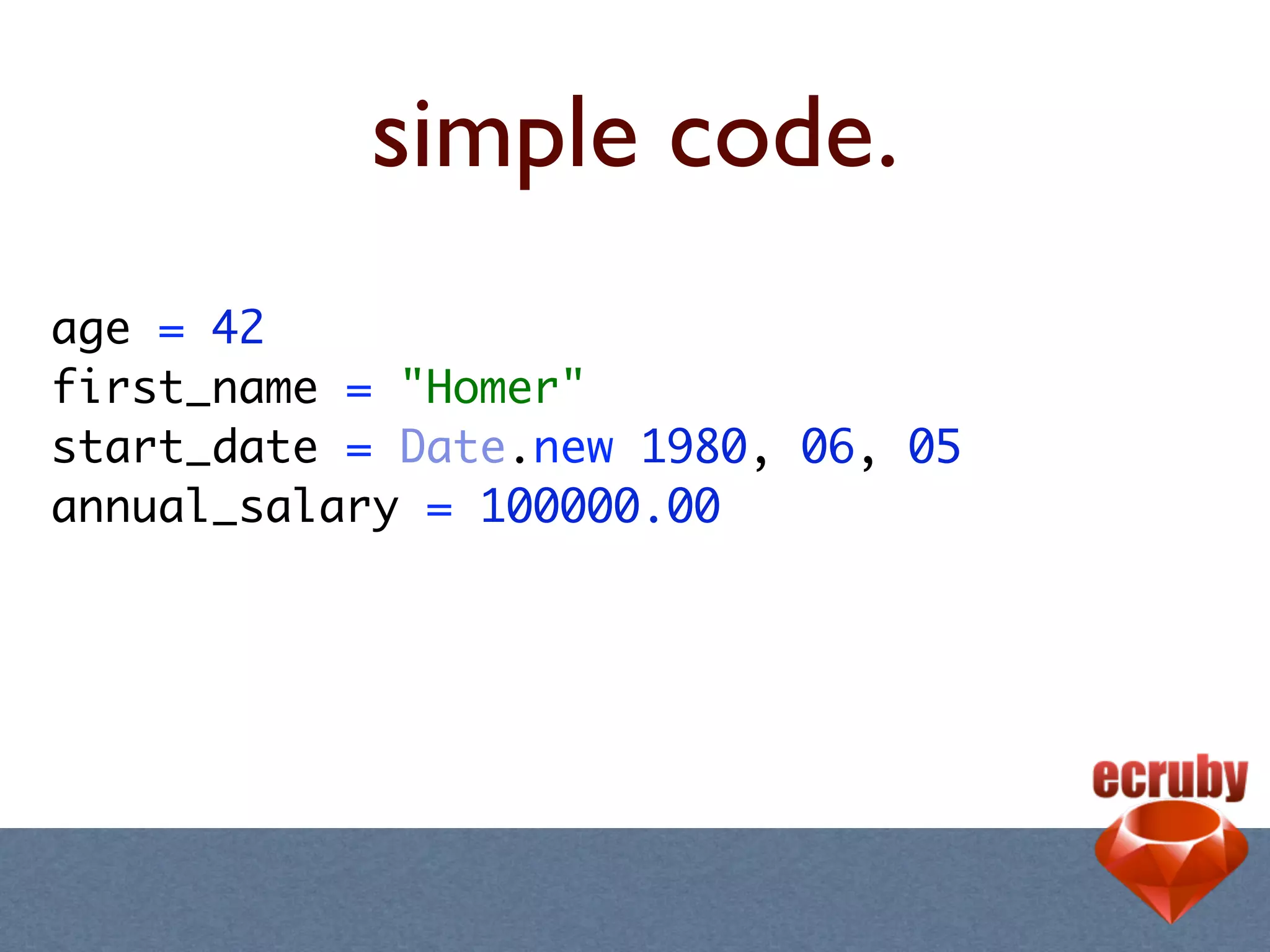 simple code.

age = 42
first_name = "Homer"
start_date = Date.new 1980, 06, 05
annual_salary = 100000.00

ecruby